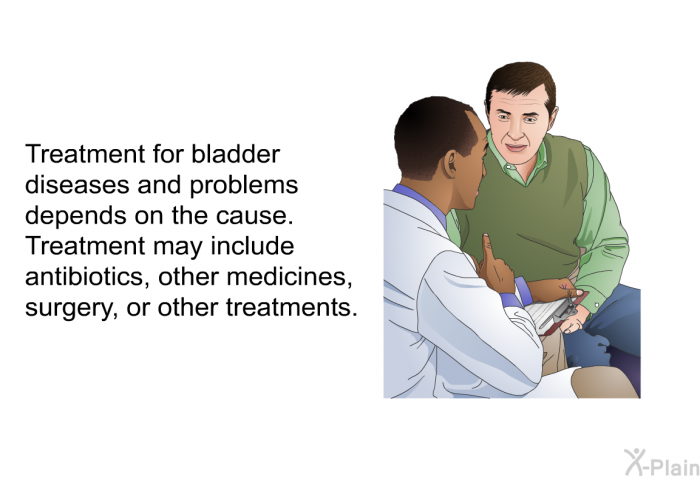 Treatment for bladder diseases and problems depends on the cause. Treatment may include antibiotics, other medicines, surgery, or other treatments.

X-Plain